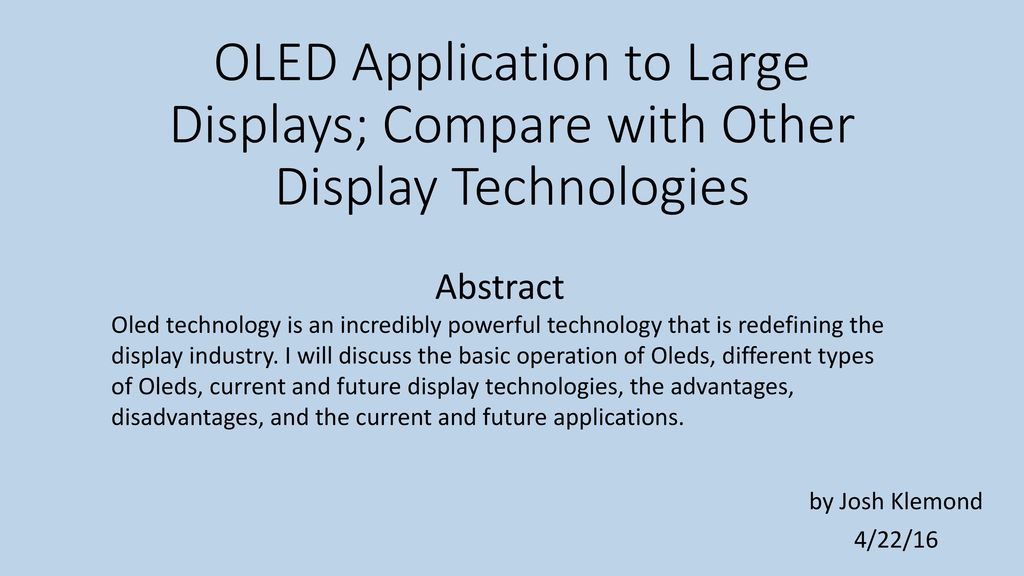 OLED Application to Large Displays; Compare with Other Display Technologies

Abstract

Oled technology is an incredibly powerful technology that is redefining the display industry. I will discuss the basic operation of Oleds, different types of Oleds, current and future display technologies, the advantages, disadvantages, and the current and future applications.

by Josh Klemond

4/22/16